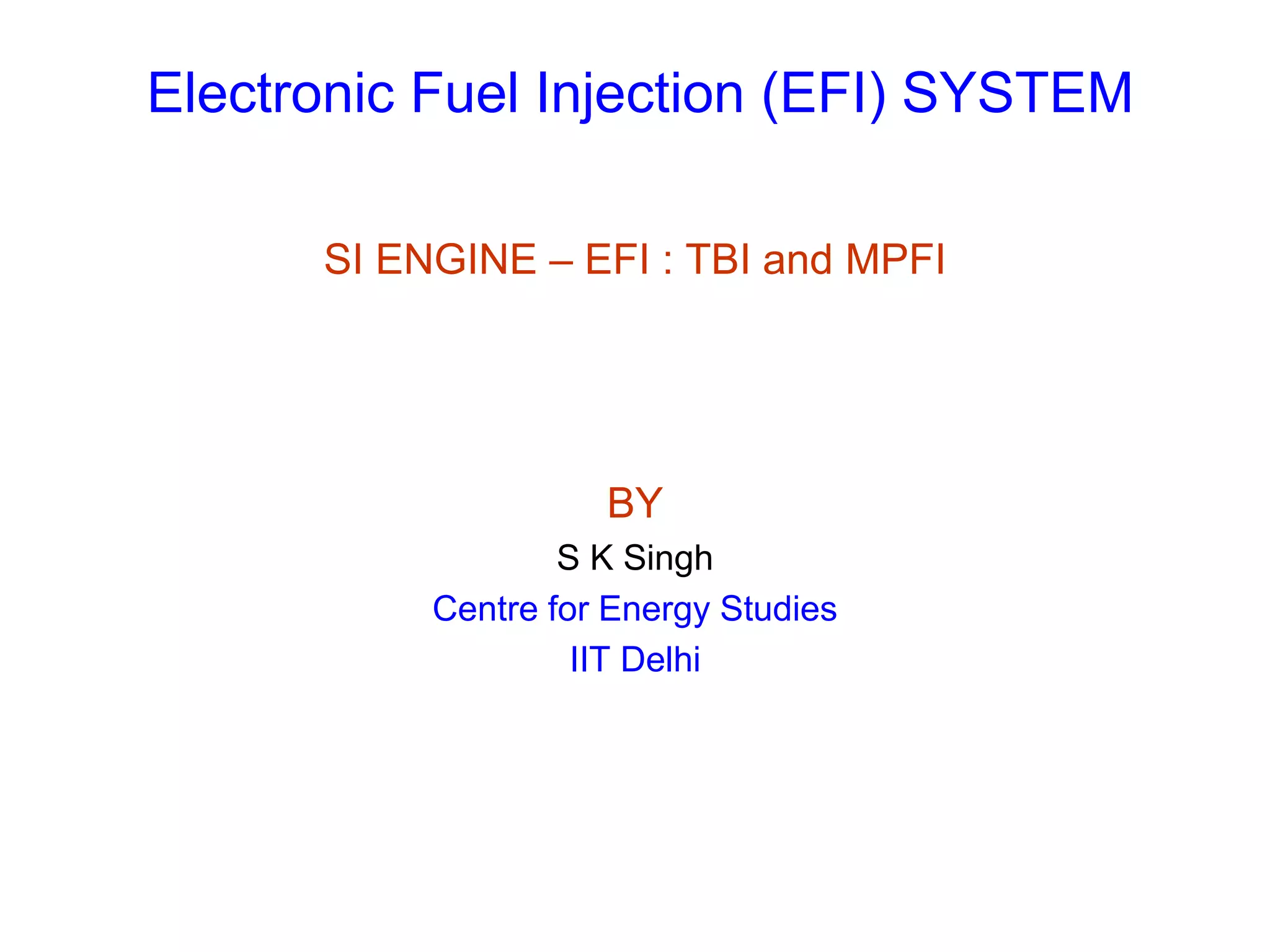 Electronic Fuel Injection (EFI) SYSTEM

SI ENGINE – EFI : TBI and MPFI

BY

S K Singh

Centre for Energy Studies

IIT Delhi